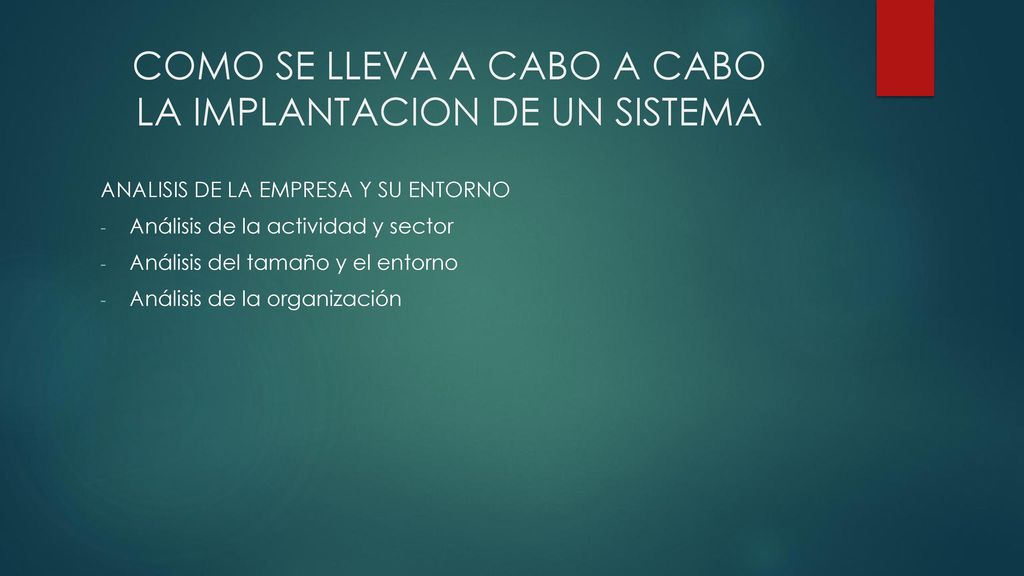 COMO SE LLEVA A CABO A CABO LA IMPLANTACION DE UN SISTEMA

ANALISIS DE LA EMPRESA Y SU ENTORNO

- Análisis de la actividad y sector
- Análisis del tamaño y el entorno
- Análisis de la organización